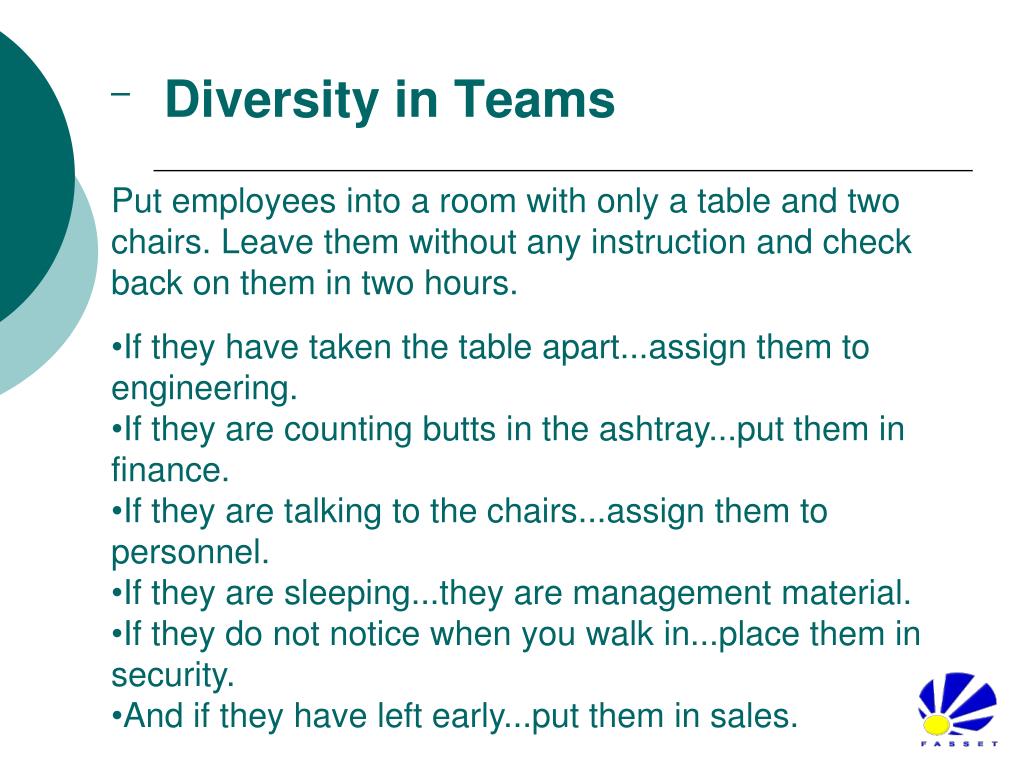 – Diversity in Teams

Put employees into a room with only a table and two chairs. Leave them without any instruction and check back on them in two hours.

•If they have taken the table apart...assign them to engineering.
•If they are counting butts in the ashtray...put them in finance.
•If they are talking to the chairs...assign them to personnel.
•If they are sleeping...they are management material.
•If they do not notice when you walk in...place them in security.
•And if they have left early...put them in sales.

FASSET